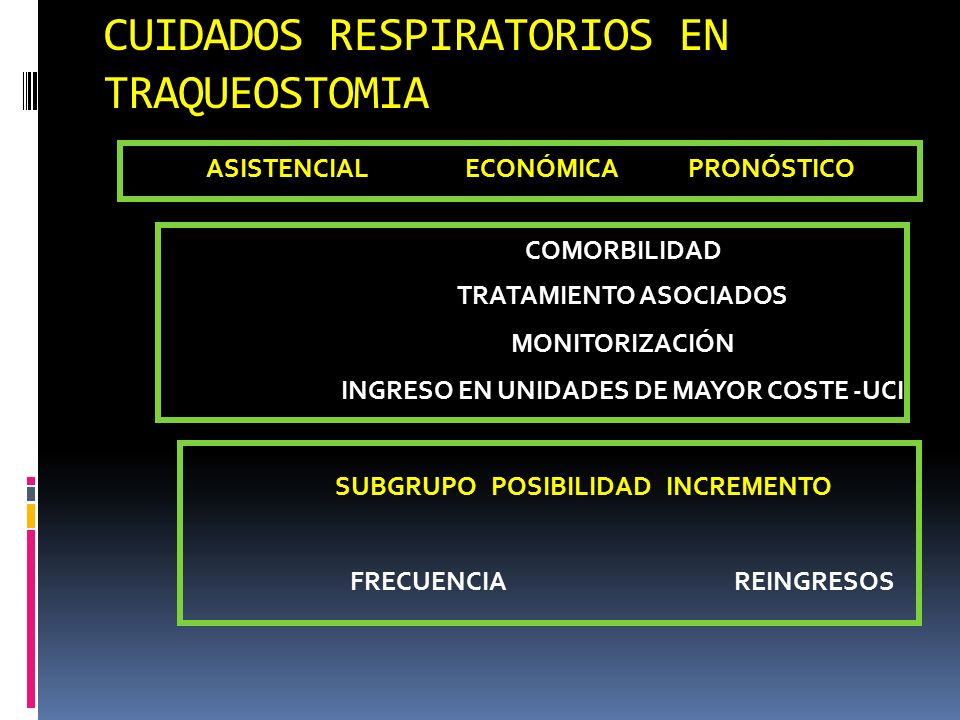 CUIDADOS RESPIRATORIOS EN TRAQUEOSTOMIA

ASISTENCIAL ECONÓMICA PRONÓSTICO

COMORBILIDAD

TRATAMIENTO ASOCIADOS

MONITORIZACIÓN

INGRESO EN UNIDADES DE MAYOR COSTE -UCI

SUBGRUPO POSIBILIDAD INCREMENTO

FRECUENCIA REINGRESOS